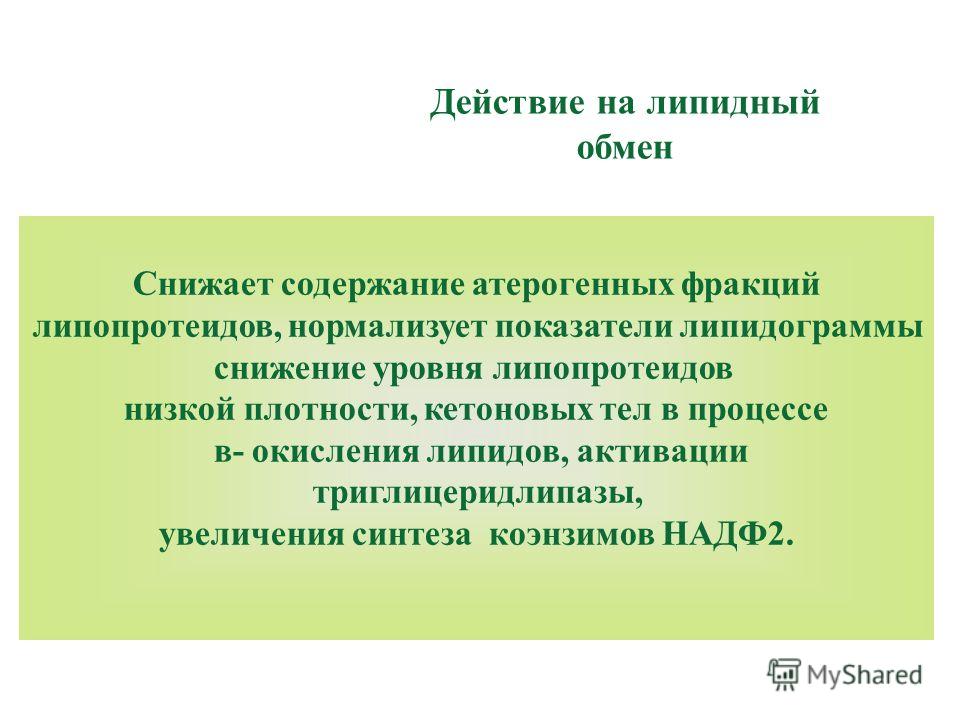 Действие на липидный обмен

Снижает содержание атерогенных фракций липопротеидов, нормализует показатели липидограммы снижение уровня липопротеидов низкой плотности, кетоновых тел в процессе в- окисления липидов, активации триглицеридлипазы, увеличения синтеза коэнзимов НАДФ2.

MyShared